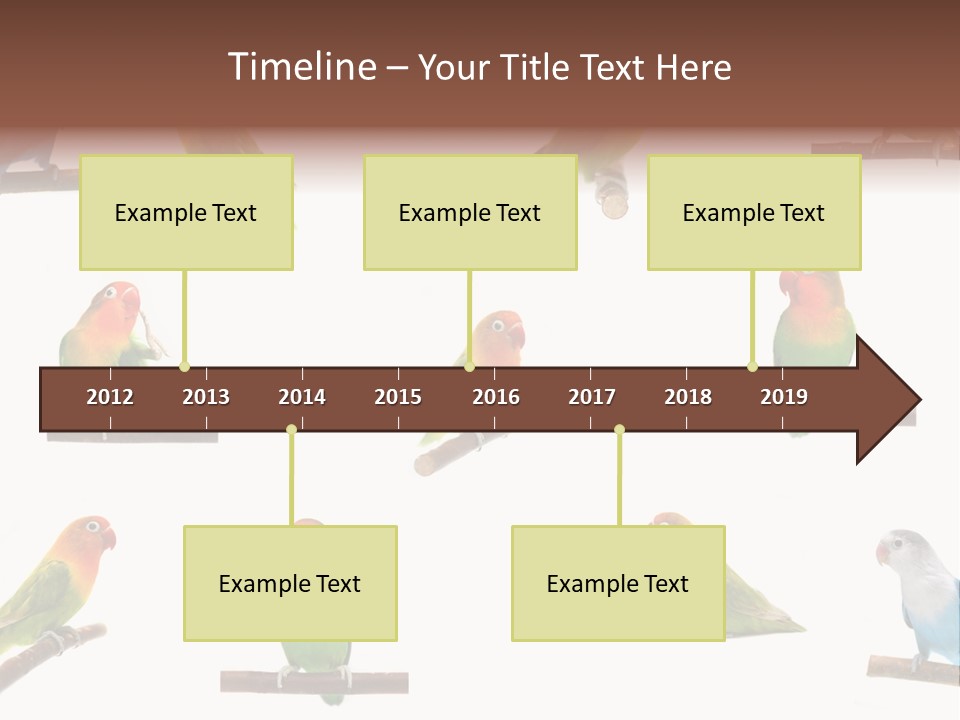 Timeline – Your Title Text Here

Example Text

Example Text

Example Text

2012 2013 2014 2015 2016 2017 2018 2019

Example Text

Example Text